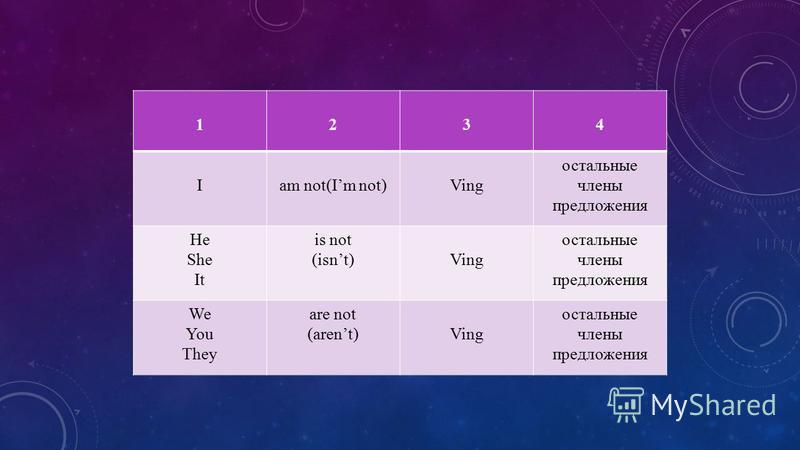 | 1 | 2 | 3 | 4 |
|---|---|---|---|
| I | am not(I’m not) | Ving | остальные члены предложения |
| He She It | is not (isn’t) | Ving | остальные члены предложения |
| We You They | are not (aren’t) | Ving | остальные члены предложения |

MyShared